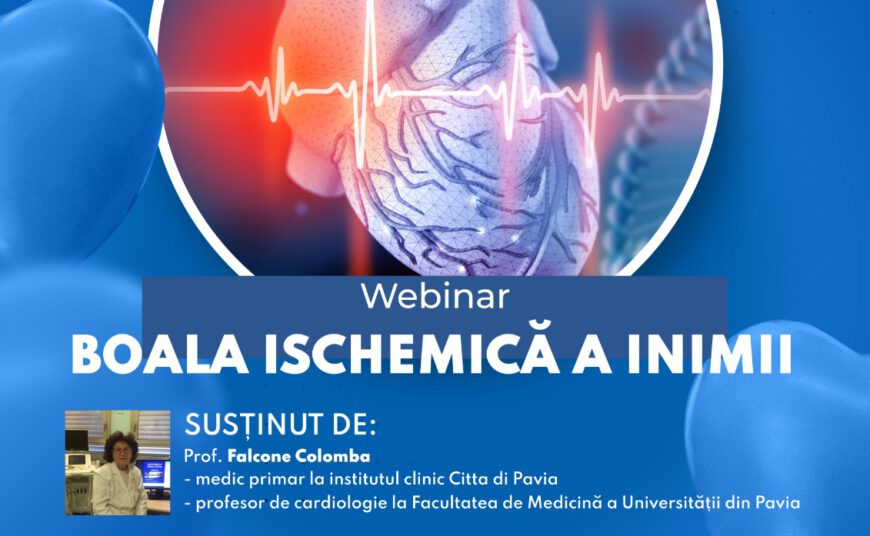 Webinar
BOALA ISCHEMICĂ A INIMII

SUSȚINUT DE:
Prof. Falcone Colomba
- medic primar la institutul clinic Citta di Pavia
- profesor de cardiologie la Facultatea de Medicină a Universității din Pavia